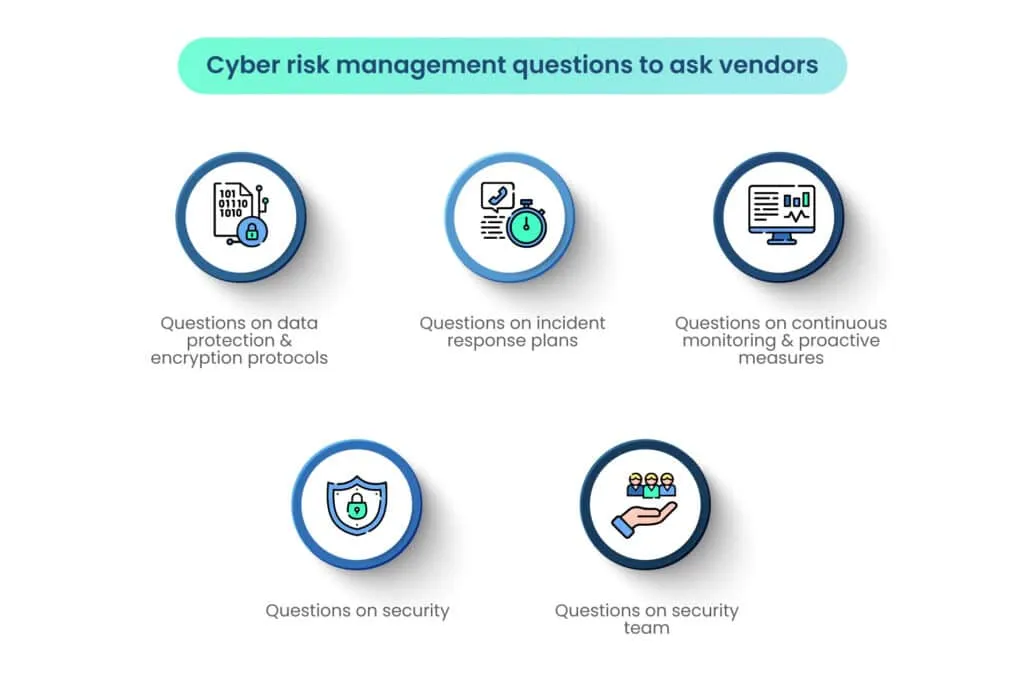 Cyber risk management questions to ask vendors

101
01110
1010

Questions on data protection & encryption protocols

Questions on incident response plans

Questions on continuous monitoring & proactive measures

Questions on security

Questions on security team